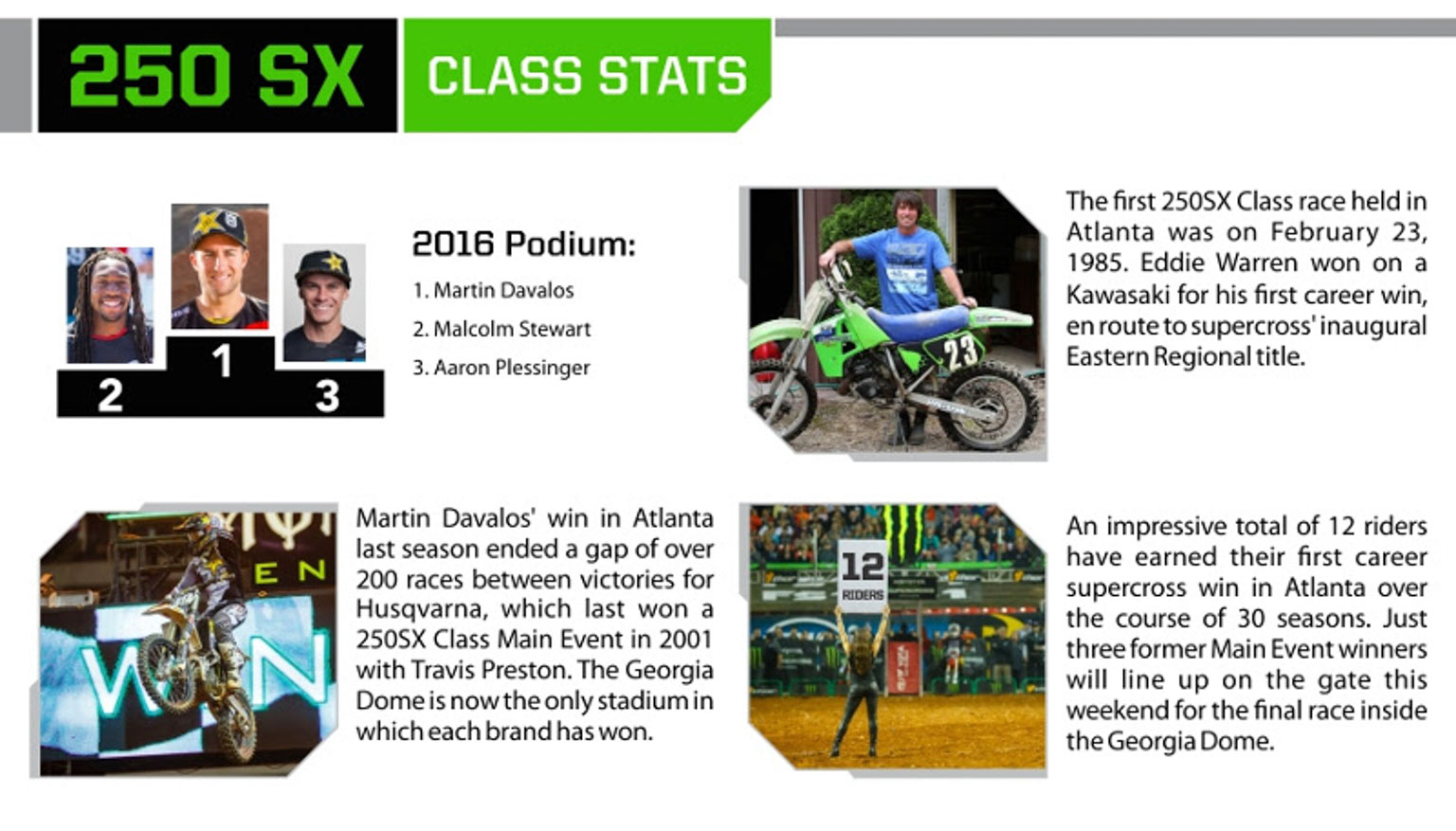 250 SX CLASS STATS

2 1 3

2016 Podium:

1. Martin Davalos

2. Malcolm Stewart

3. Aaron Plessinger

23

The first 250SX Class race held in Atlanta was on February 23, 1985. Eddie Warren won on a Kawasaki for his first career win, en route to supercross' inaugural Eastern Regional title.

WIN

Martin Davalos' win in Atlanta last season ended a gap of over 200 races between victories for Husqvarna, which last won a 250SX Class Main Event in 2001 with Travis Preston. The Georgia Dome is now the only stadium in which each brand has won.

12 RIDERS

An impressive total of 12 riders have earned their first career supercross win in Atlanta over the course of 30 seasons. Just three former Main Event winners will line up on the gate this weekend for the final race inside the Georgia Dome.